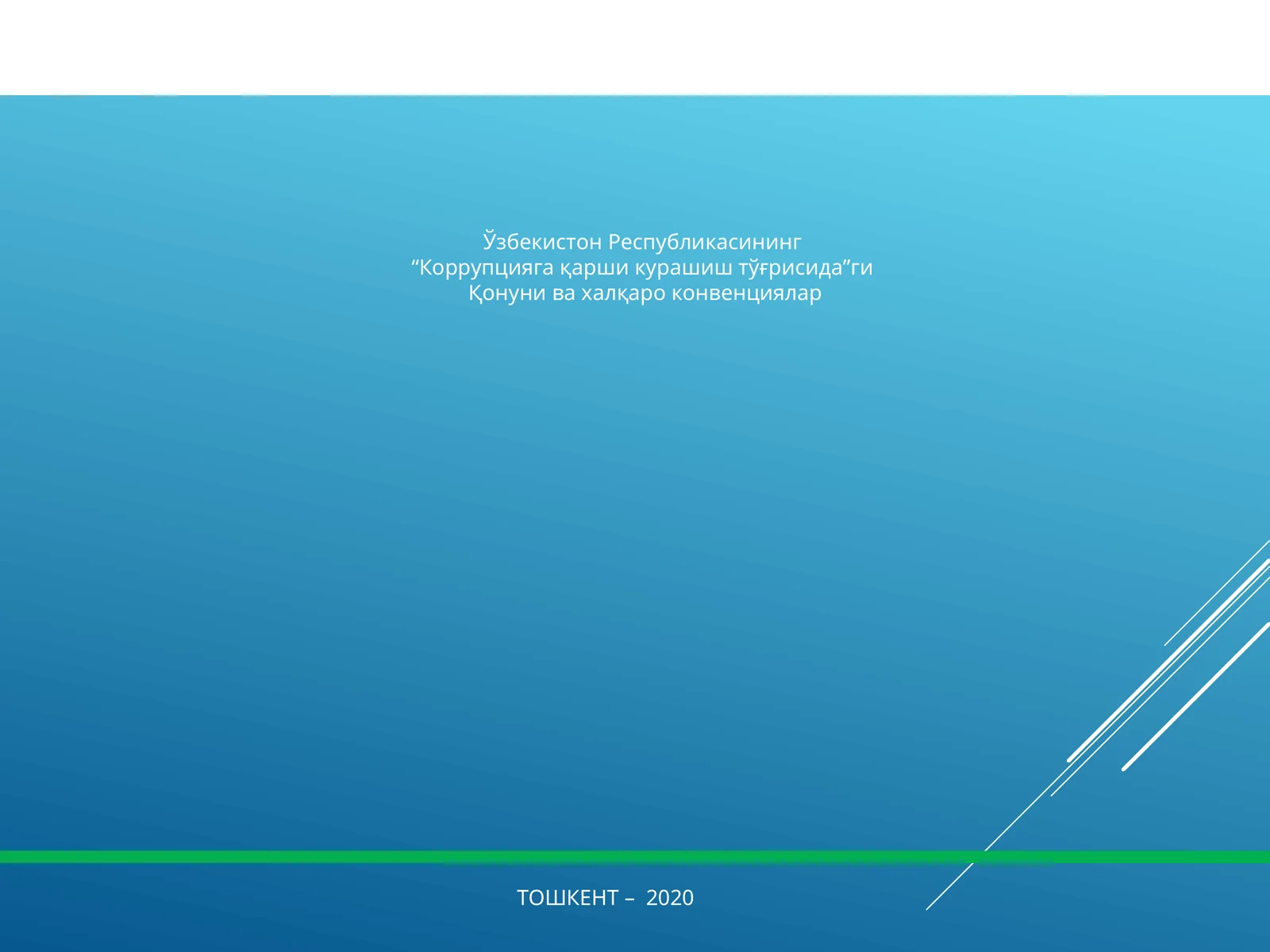 Ўзбекистон Республикасининг
“Коррупцияга қарши курашиш тўғрисида”ги
Қонуни ва халқаро конвенциялар

ТОШКЕНТ – 2020